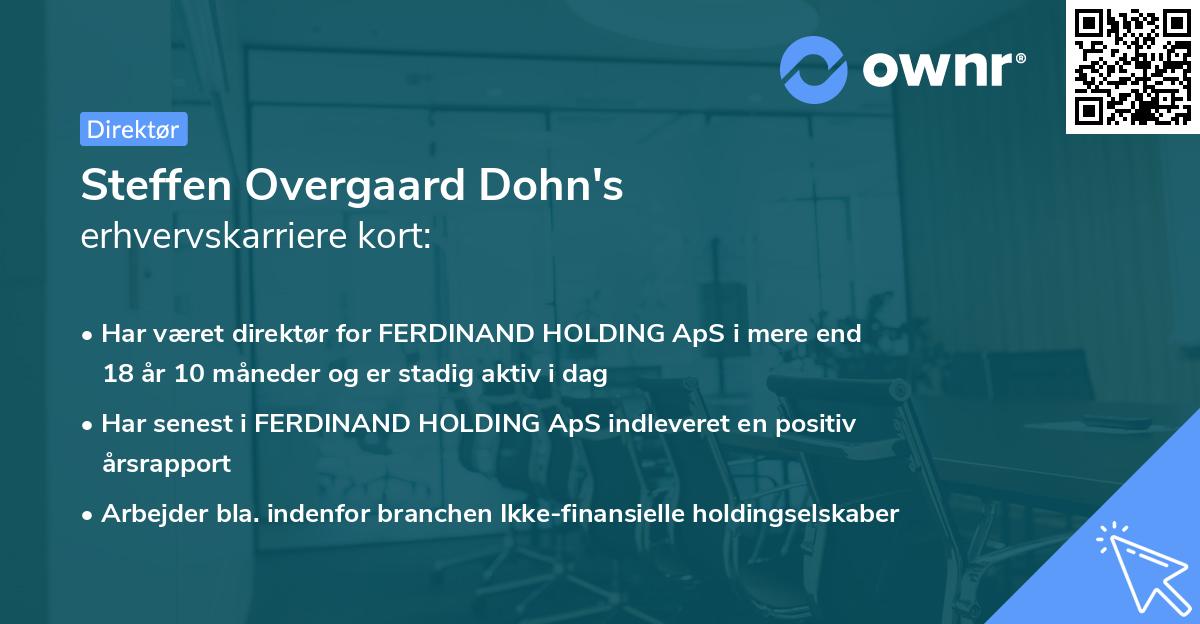 ownr®

Direktør

Steffen Overgaard Dohn's
erhvervskarriere kort:

• Har været direktør for FERDINAND HOLDING ApS i mere end 18 år 10 måneder og er stadig aktiv i dag
• Har senest i FERDINAND HOLDING ApS indleveret en positiv årsrapport
• Arbejder bla. indenfor branchen Ikke-finansielle holdingselskaber